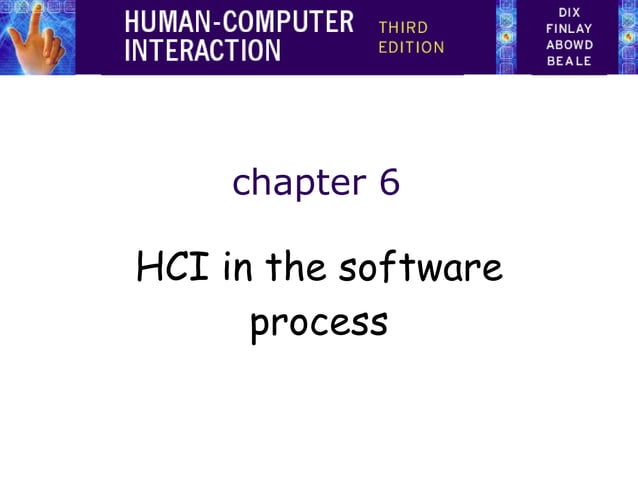 HUMAN-COMPUTER INTERACTION

THIRD EDITION

DIX
FINLAY
ABOWD
BEALE

chapter 6

HCI in the software process